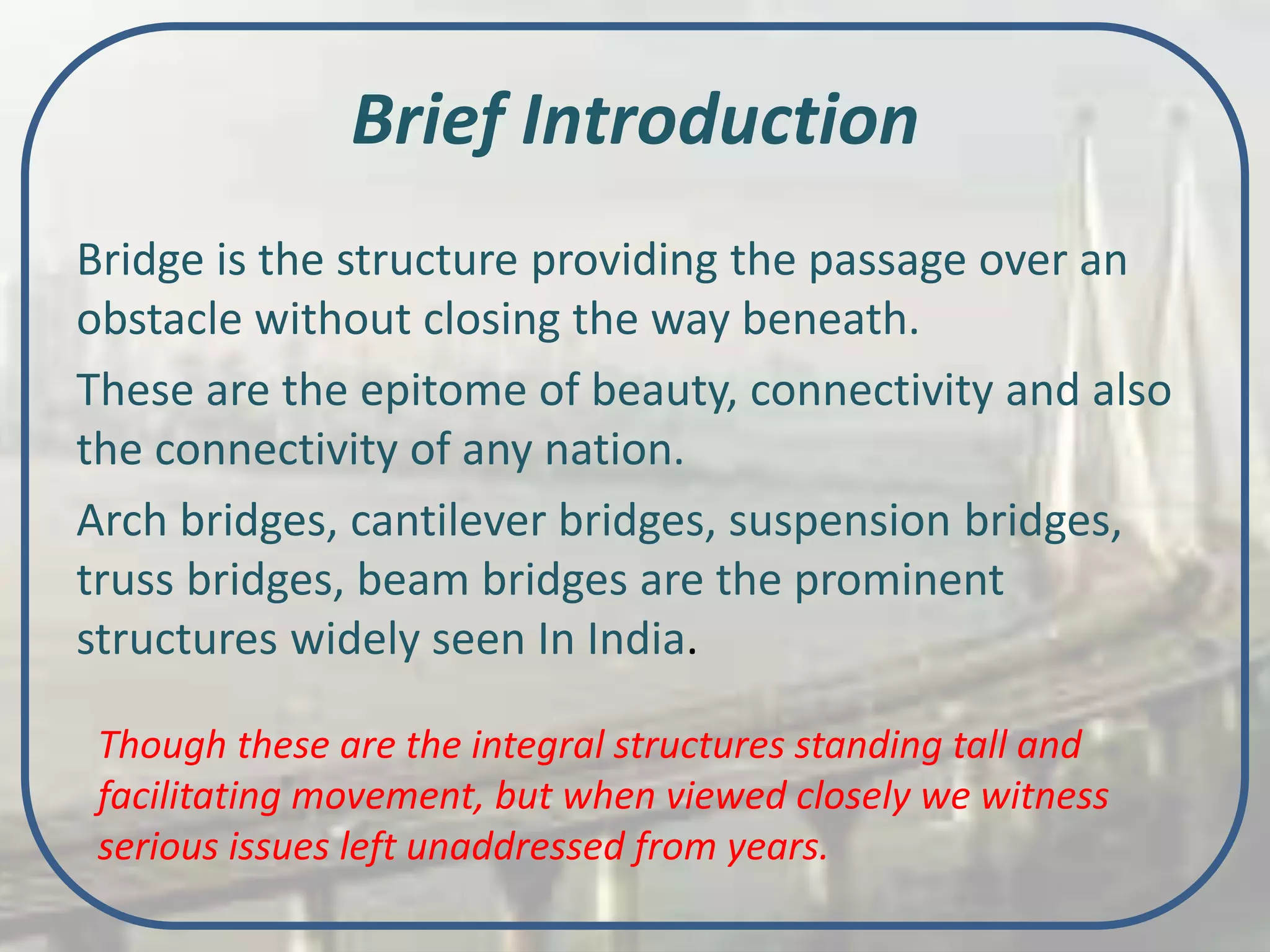 Brief Introduction

Bridge is the structure providing the passage over an obstacle without closing the way beneath.

These are the epitome of beauty, connectivity and also the connectivity of any nation.

Arch bridges, cantilever bridges, suspension bridges, truss bridges, beam bridges are the prominent structures widely seen In India.

Though these are the integral structures standing tall and facilitating movement, but when viewed closely we witness serious issues left unaddressed from years.